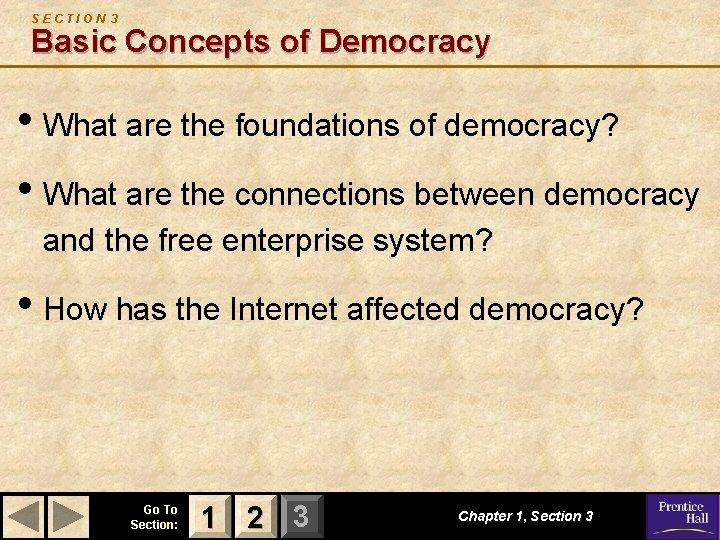 SECTION 3
Basic Concepts of Democracy

• What are the foundations of democracy?

• What are the connections between democracy and the free enterprise system?

• How has the Internet affected democracy?

Go To Section: 1 2 3

Chapter 1, Section 3

Prentice Hall